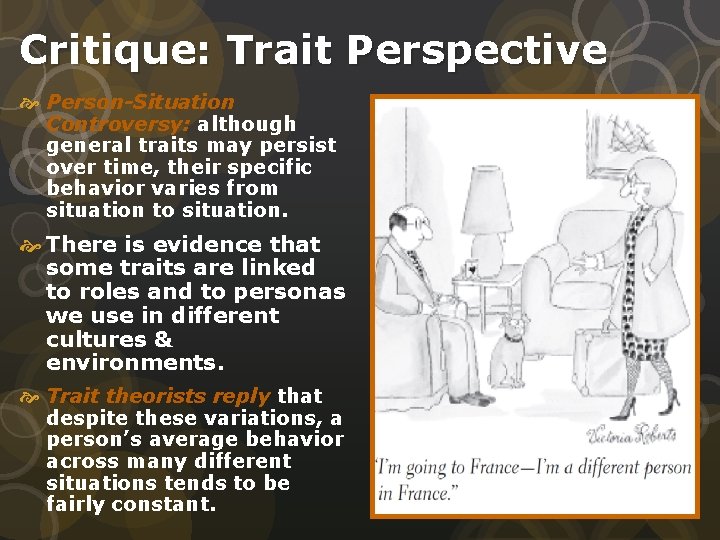 Critique: Trait Perspective

Person-Situation Controversy: although general traits may persist over time, their specific behavior varies from situation to situation.

There is evidence that some traits are linked to roles and to personas we use in different cultures & environments.

Trait theorists reply that despite these variations, a person's average behavior across many different situations tends to be fairly constant.

Victoria Roberts

"I'm going to France—I'm a different person in France."